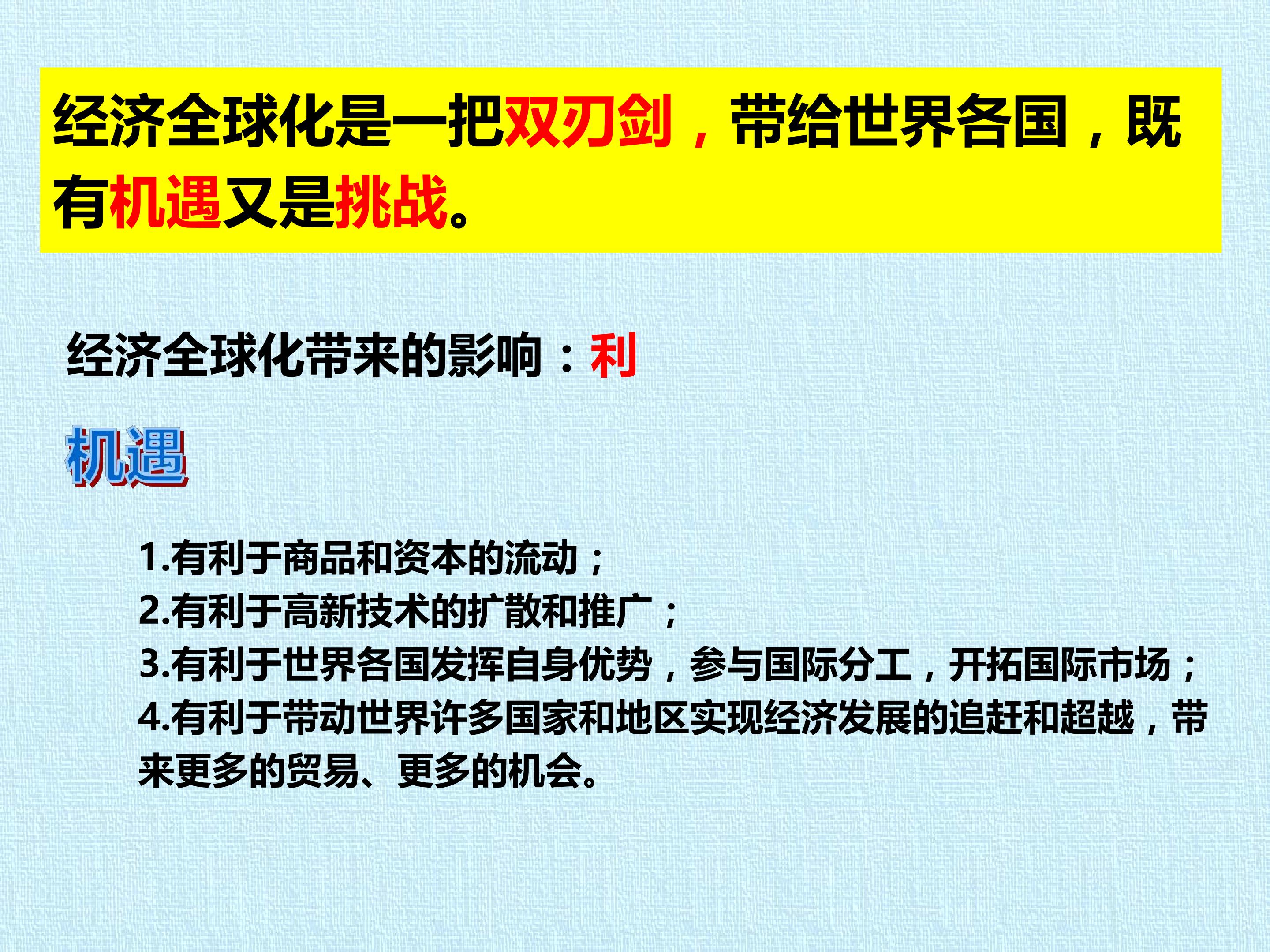 经济全球化是一把双刃剑，带给世界各国，既有机遇又是挑战。

经济全球化带来的影响：利

机遇

1.有利于商品和资本的流动；
2.有利于高新技术的扩散和推广；
3.有利于世界各国发挥自身优势，参与国际分工，开拓国际市场；
4.有利于带动世界许多国家和地区实现经济发展的追赶和超越，带来更多的贸易、更多的机会。